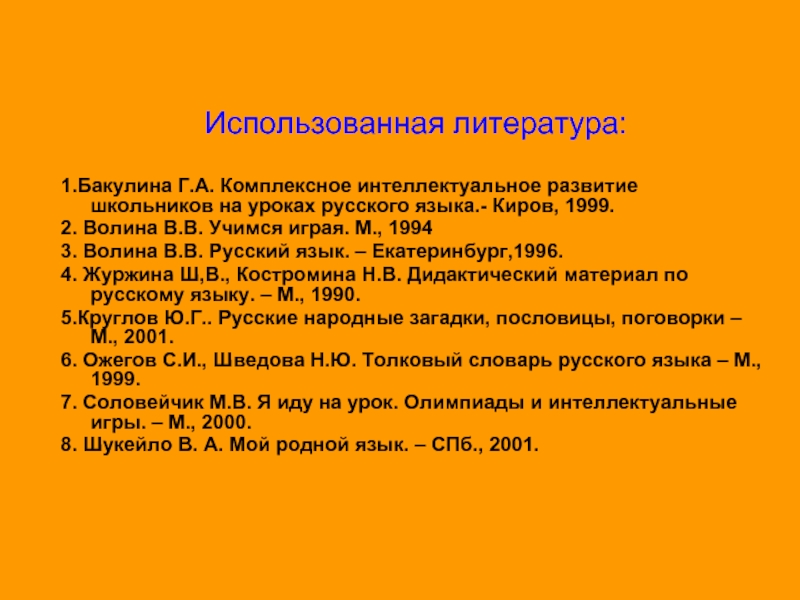 Использованная литература:

1.Бакулина Г.А. Комплексное интеллектуальное развитие школьников на уроках русского языка.- Киров, 1999.

2. Волина В.В. Учимся играя. М., 1994

3. Волина В.В. Русский язык. – Екатеринбург,1996.

4. Журжина Ш,В., Костромина Н.В. Дидактический материал по русскому языку. – М., 1990.

5.Круглов Ю.Г.. Русские народные загадки, пословицы, поговорки – М., 2001.

6. Ожегов С.И., Шведова Н.Ю. Толковый словарь русского языка – М., 1999.

7. Соловейчик М.В. Я иду на урок. Олимпиады и интеллектуальные игры. – М., 2000.

8. Шукейло В. А. Мой родной язык. – СПб., 2001.